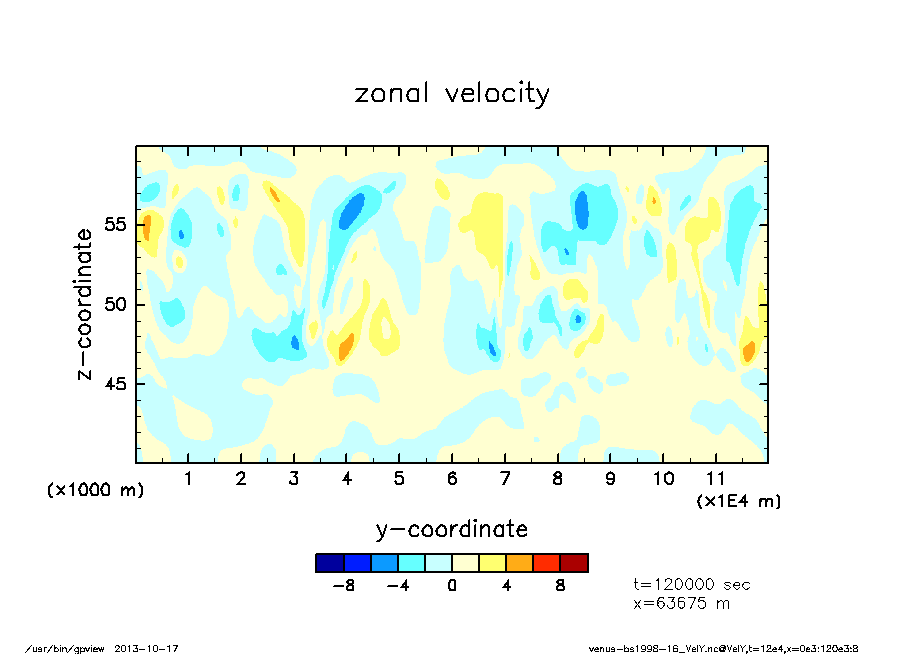 zonal velocity

z-coordinate

55
50
45

(x1000 m)

1 2 3 4 5 6 7 8 9 10 11

(x1E4 m)

y-coordinate

-8 -4 0 4 8

t=120000 sec
x=63675 m

/usr/bin/gpview 2013-10-17

venus-bs1998-16_VelY.nc@VelY,t=12e4,x=0e3:120e3:8